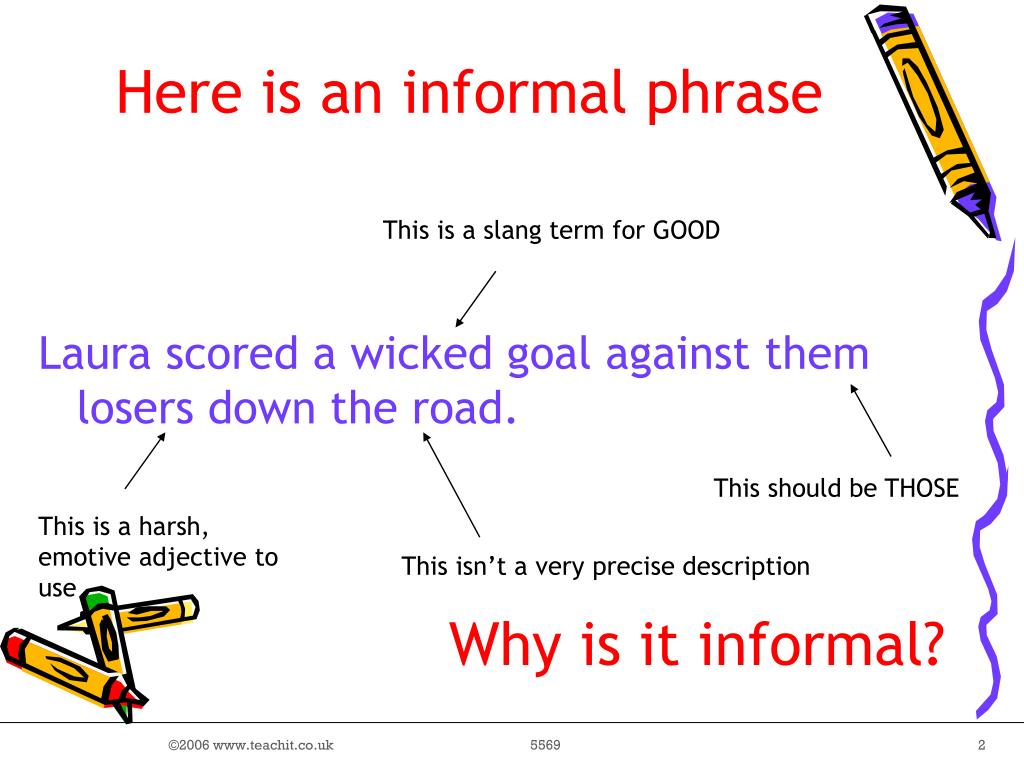 Here is an informal phrase

This is a slang term for GOOD

Laura scored a wicked goal against them losers down the road.

This should be THOSE

This is a harsh, emotive adjective to use

This isn't a very precise description

Why is it informal?

©2006 www.teachit.co.uk

5569

2